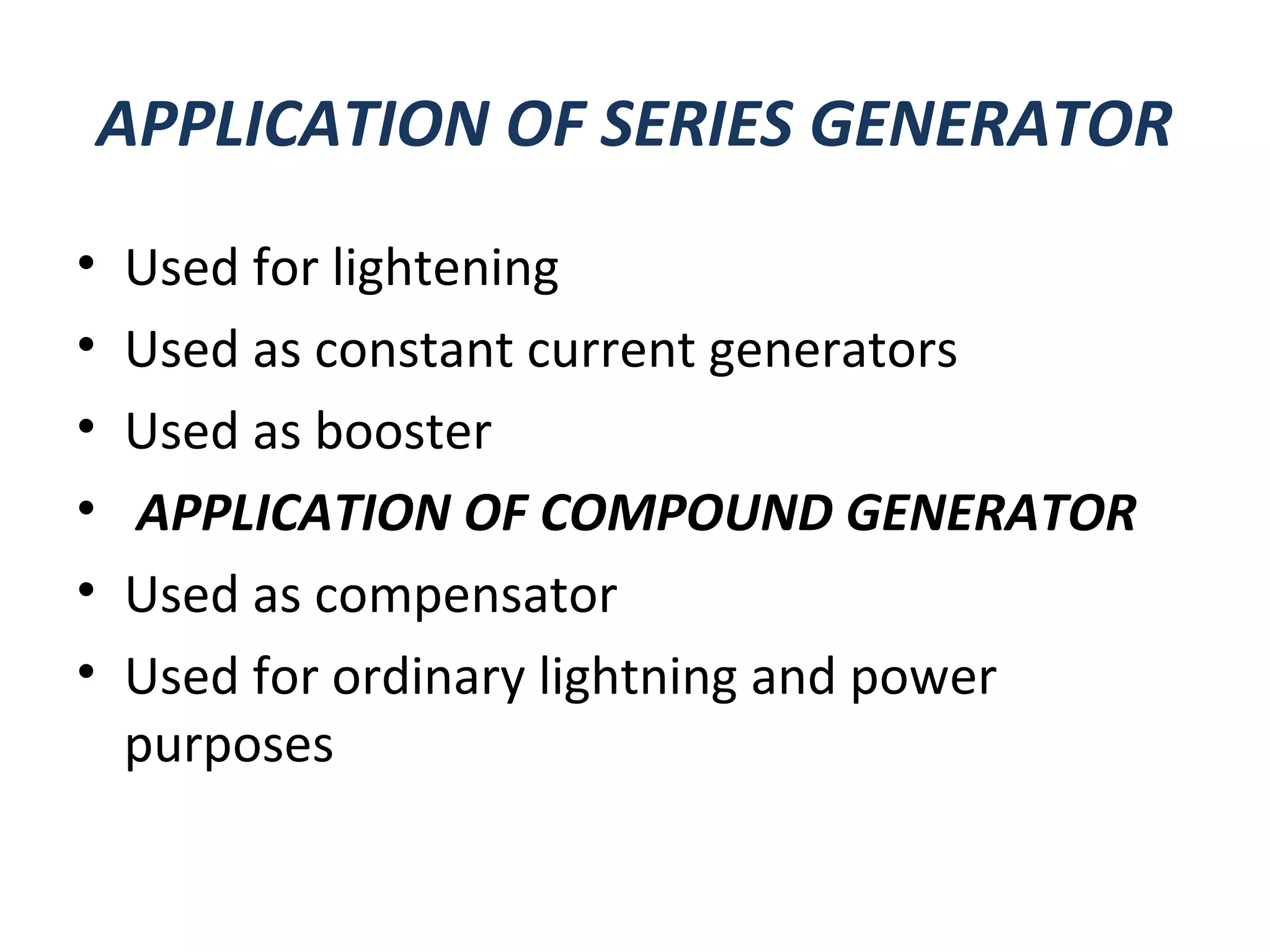 APPLICATION OF SERIES GENERATOR

• Used for lightening
• Used as constant current generators
• Used as booster
• APPLICATION OF COMPOUND GENERATOR
• Used as compensator
• Used for ordinary lightning and power purposes